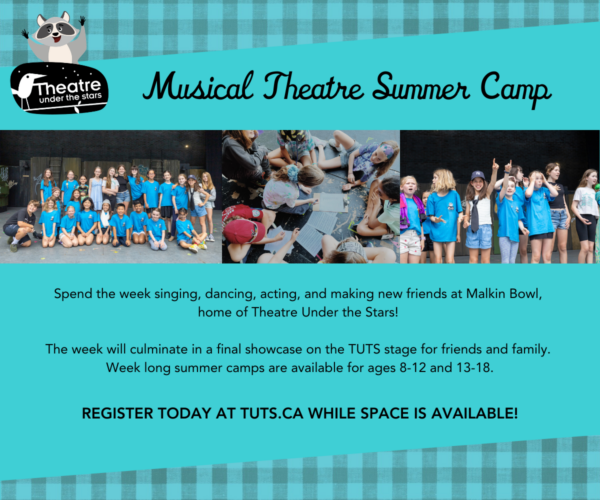 Theatre under the stars

Musical Theatre Summer Camp

Spend the week singing, dancing, acting, and making new friends at Malkin Bowl, home of Theatre Under the Stars!

The week will culminate in a final showcase on the TUTS stage for friends and family. Week long summer camps are available for ages 8-12 and 13-18.

REGISTER TODAY AT TUTS.CA WHILE SPACE IS AVAILABLE!